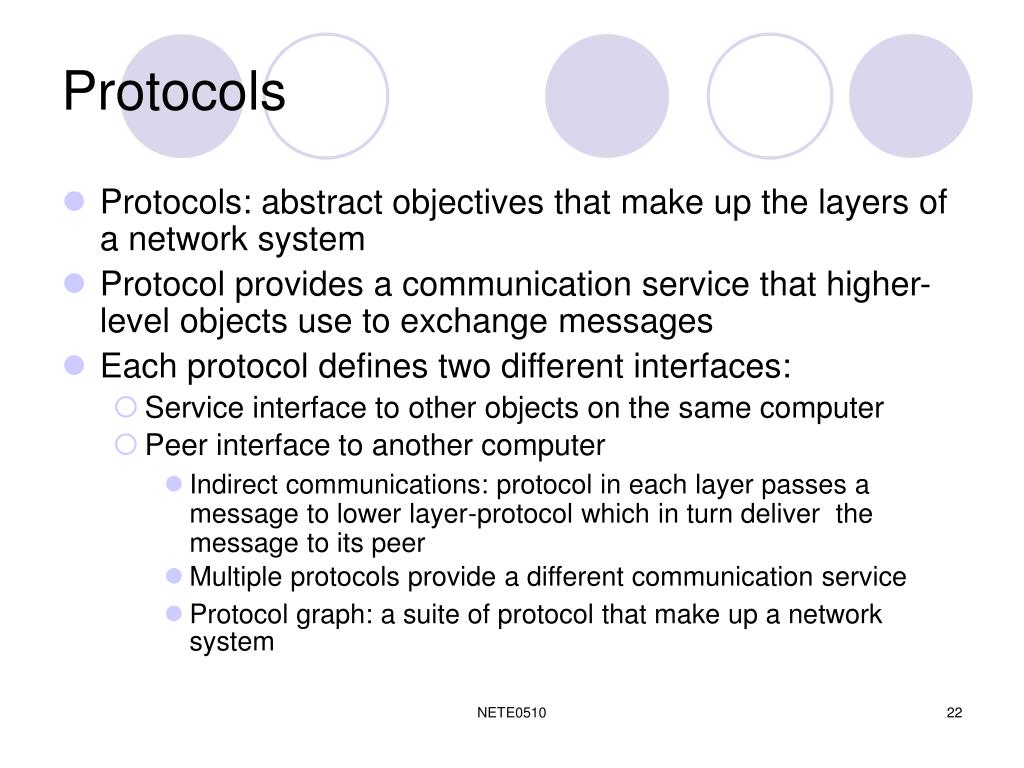 Protocols

- Protocols: abstract objectives that make up the layers of a network system
- Protocol provides a communication service that higher-level objects use to exchange messages
- Each protocol defines two different interfaces:
  - Service interface to other objects on the same computer
  - Peer interface to another computer
    - Indirect communications: protocol in each layer passes a message to lower layer-protocol which in turn deliver the message to its peer
    - Multiple protocols provide a different communication service
    - Protocol graph: a suite of protocol that make up a network system

NETE0510

22